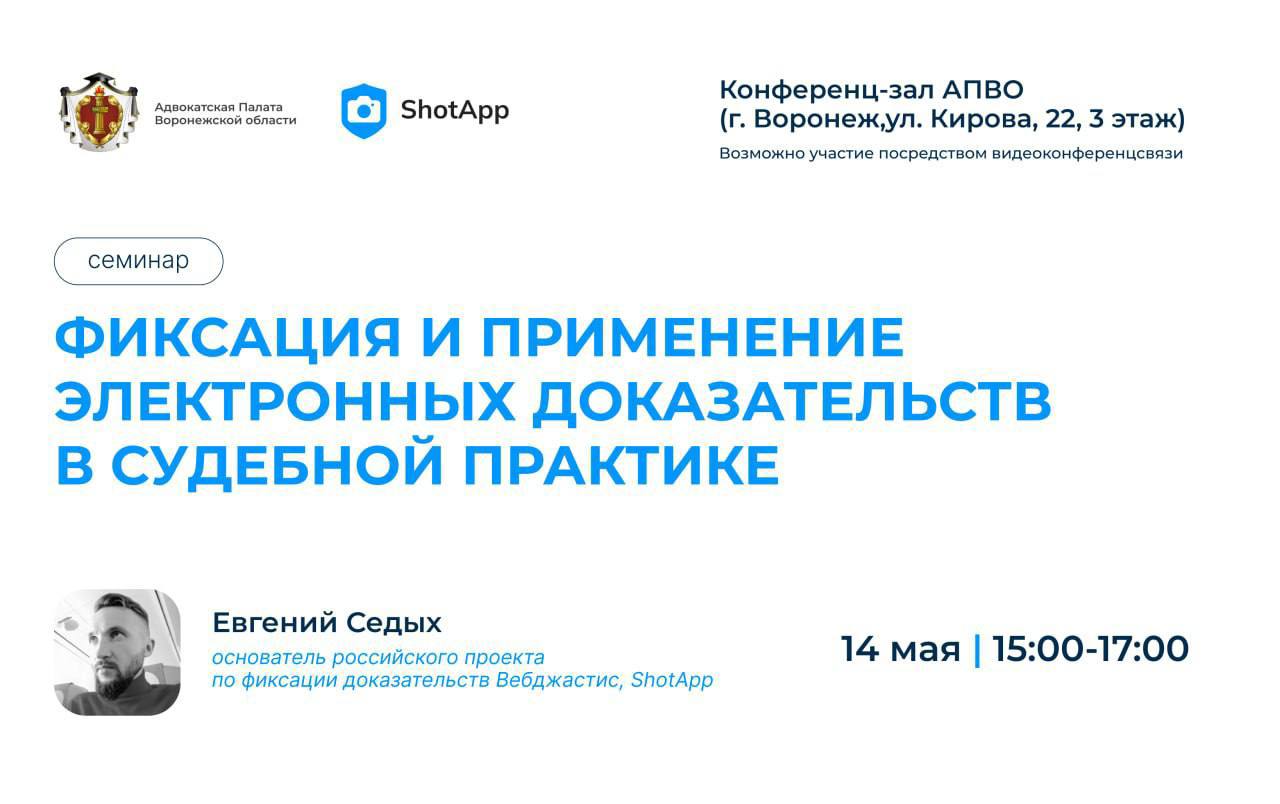 Адвокатская Палата Воронежской области

ShotApp

Конференц-зал АПВО
(г. Воронеж,ул. Кирова, 22, 3 этаж)
Возможно участие посредством видеоконференцсвязи

семинар

ФИКСАЦИЯ И ПРИМЕНЕНИЕ ЭЛЕКТРОННЫХ ДОКАЗАТЕЛЬСТВ В СУДЕБНОЙ ПРАКТИКЕ

Евгений Седых
основатель российского проекта по фиксации доказательств Вебджастис, ShotApp

14 мая | 15:00-17:00